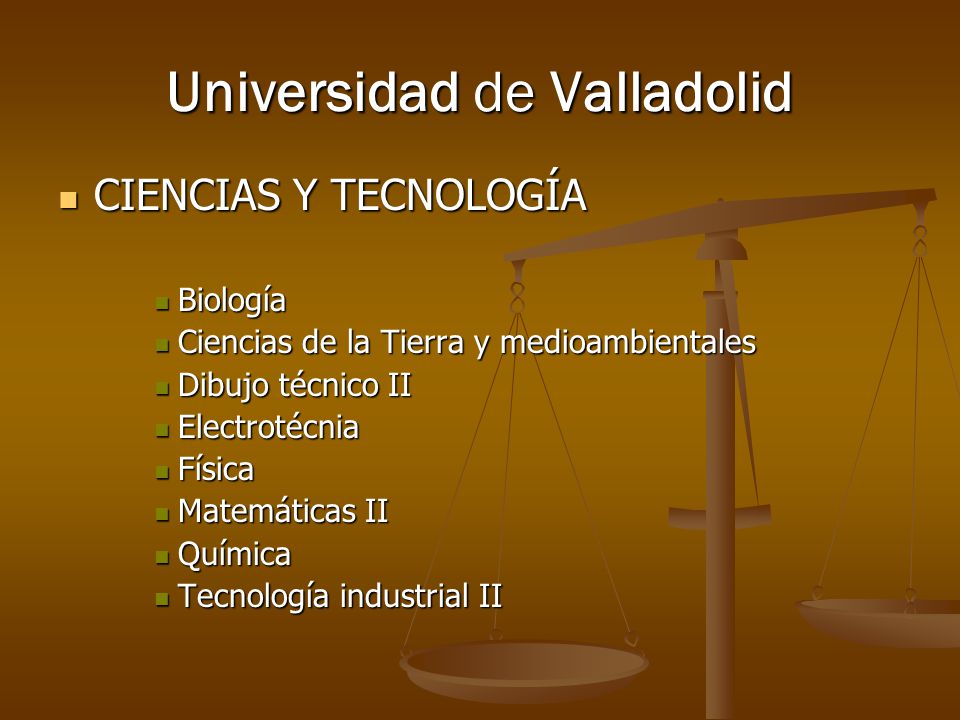 Universidad de Valladolid

CIENCIAS Y TECNOLOGÍA

Biología
Ciencias de la Tierra y medioambientales
Dibujo técnico II
Electrotécnia
Física
Matemáticas II
Química
Tecnología industrial II